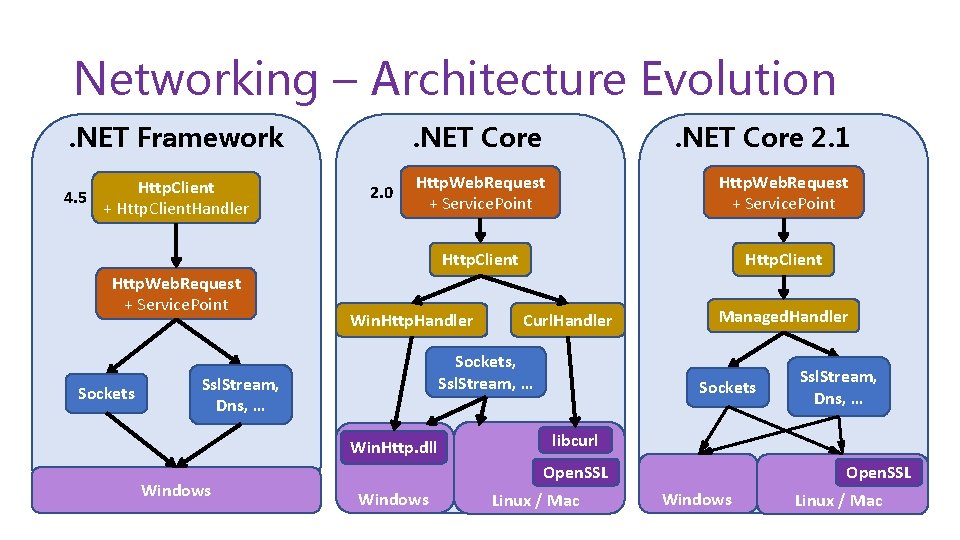 Networking – Architecture Evolution

.NET Framework

4.5

HttpClient + HttpClientHandler

HttpWebRequest + ServicePoint

Sockets

SslStream, Dns, …

Windows

.NET Core

2.0

HttpWebRequest + ServicePoint

HttpClient

WinHttpHandler

CurlHandler

Sockets, SslStream, …

WinHttp.dll

libcurl

OpenSSL

Windows

Linux / Mac

.NET Core 2.1

HttpWebRequest + ServicePoint

HttpClient

ManagedHandler

Sockets

SslStream, Dns, …

OpenSSL

Windows

Linux / Mac